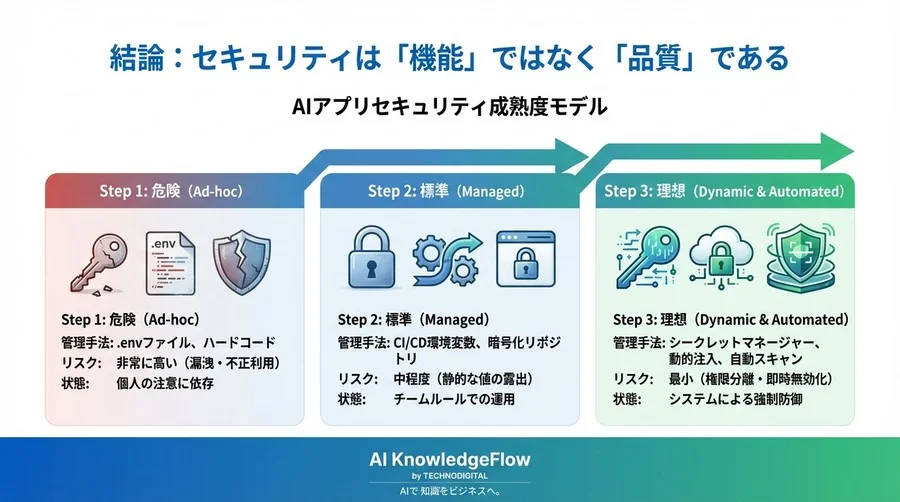 結論：セキュリティは「機能」ではなく「品質」である

AIアプリセキュリティ成熟度モデル

Step 1: 危険（Ad-hoc）

.env

Step 1: 危険（Ad-hoc）
管理手法: .envファイル、ハードコード
リスク: 非常に高い（漏洩・不正利用）
状態: 個人の注意に依存

Step 2: 標準（Managed）

Step 2: 標準（Managed）
管理手法: CI/CD環境変数、暗号化リポジトリ
リスク: 中程度（静的な値の露出）
状態: チームルールでの運用

Step 3: 理想（Dynamic & Automated）

Step 3: 理想（Dynamic & Automated）
管理手法: シークレットマネージャー、動的注入、自動スキャン
リスク: 最小（権限分離・即時無効化）
状態: システムによる強制防御

AI KnowledgeFlow
by TECHNODIGITAL
AIで 知識をビジネスへ。